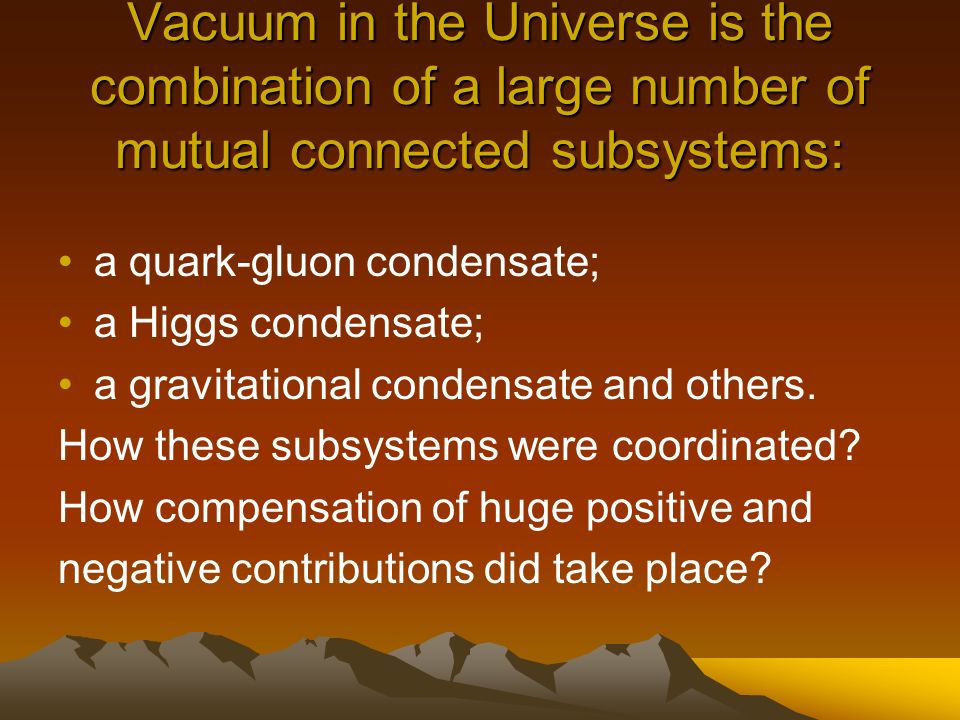 Vacuum in the Universe is the combination of a large number of mutual connected subsystems:

• a quark-gluon condensate;
• a Higgs condensate;
• a gravitational condensate and others.

How these subsystems were coordinated?
How compensation of huge positive and negative contributions did take place?